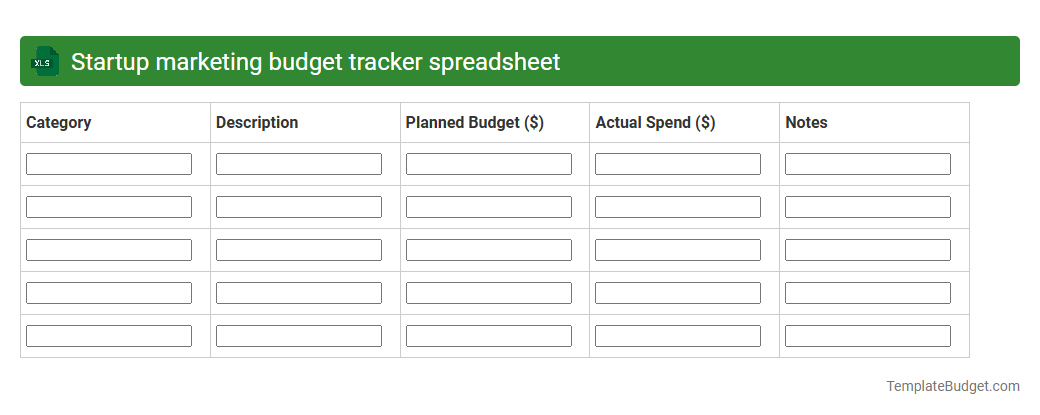 XLS Startup marketing budget tracker spreadsheet

| Category | Description | Planned Budget ($) | Actual Spend ($) | Notes |
|---|---|---|---|---|
| | | | | |
| | | | | |
| | | | | |
| | | | | |
| | | | | |

TemplateBudget.com